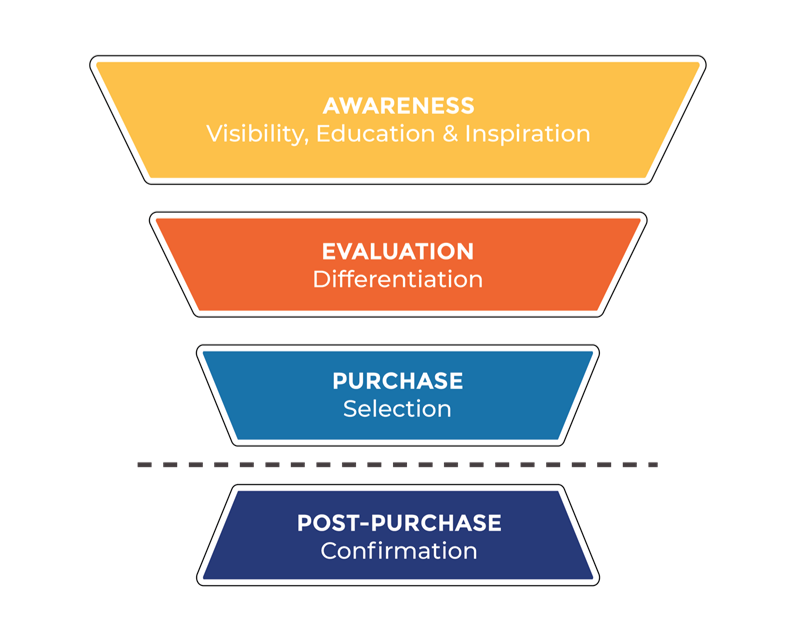 AWARENESS
Visibility, Education & Inspiration

EVALUATION
Differentiation

PURCHASE
Selection

POST-PURCHASE
Confirmation